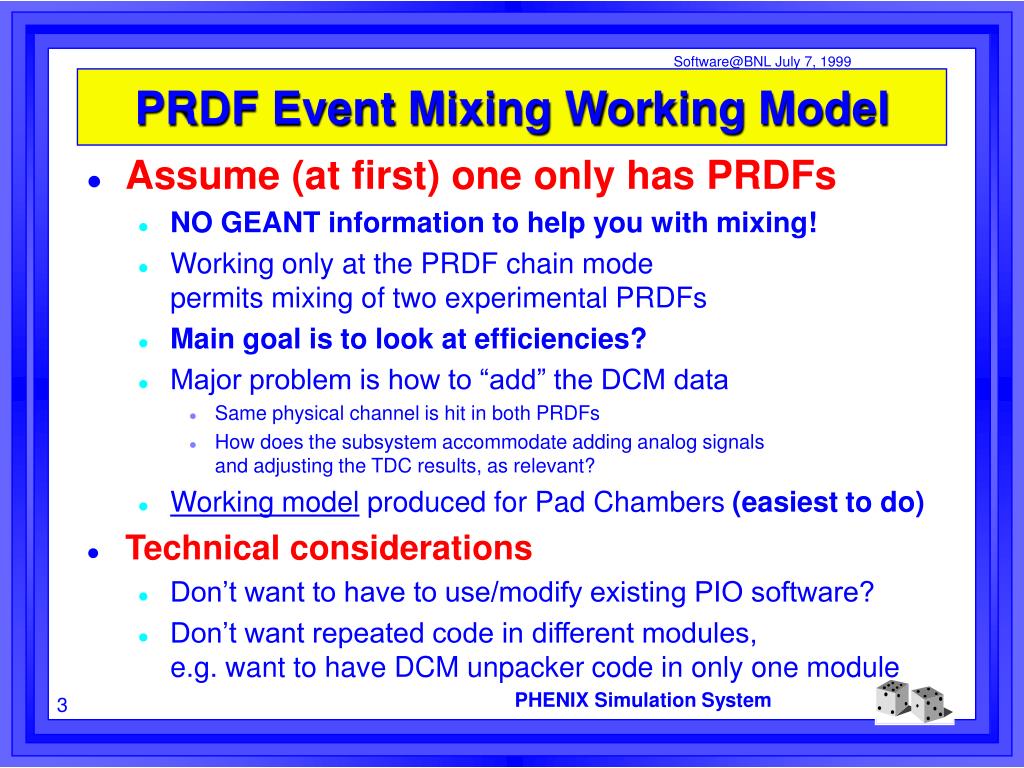 Software@BNL July 7, 1999

PRDF Event Mixing Working Model

- Assume (at first) one only has PRDFs
  - NO GEANT information to help you with mixing!
  - Working only at the PRDF chain mode permits mixing of two experimental PRDFs
  - Main goal is to look at efficiencies?
  - Major problem is how to “add” the DCM data
    - Same physical channel is hit in both PRDFs
    - How does the subsystem accommodate adding analog signals and adjusting the TDC results, as relevant?
  - Working model produced for Pad Chambers (easiest to do)
- Technical considerations
  - Don’t want to have to use/modify existing PIO software?
  - Don’t want repeated code in different modules, e.g. want to have DCM unpacker code in only one module

3

PHENIX Simulation System